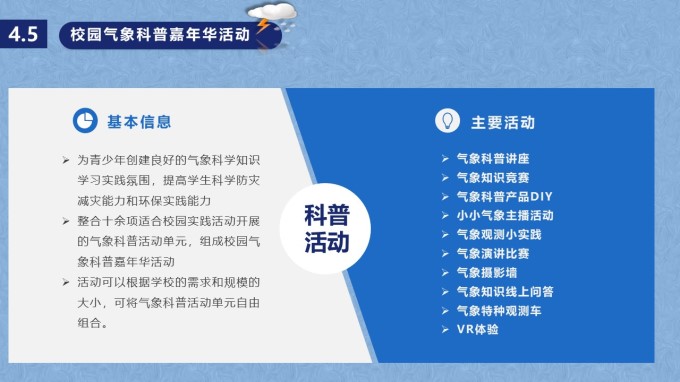 4.5 校园气象科普嘉年华活动

基本信息

➢ 为青少年创建良好的气象科学知识学习实践氛围，提高学生科学防灾减灾能力和环保实践能力

➢ 整合十余项适合校园实践活动开展的气象科普活动单元，组成校园气象科普嘉年华活动

➢ 活动可以根据学校的需求和规模的大小，可将气象科普活动单元自由组合。

科普活动

主要活动

➢ 气象科普讲座
➢ 气象知识竞赛
➢ 气象科普产品DIY
➢ 小小气象主播活动
➢ 气象观测小实践
➢ 气象演讲比赛
➢ 气象摄影墙
➢ 气象知识线上问答
➢ 气象特种观测车
➢ VR体验